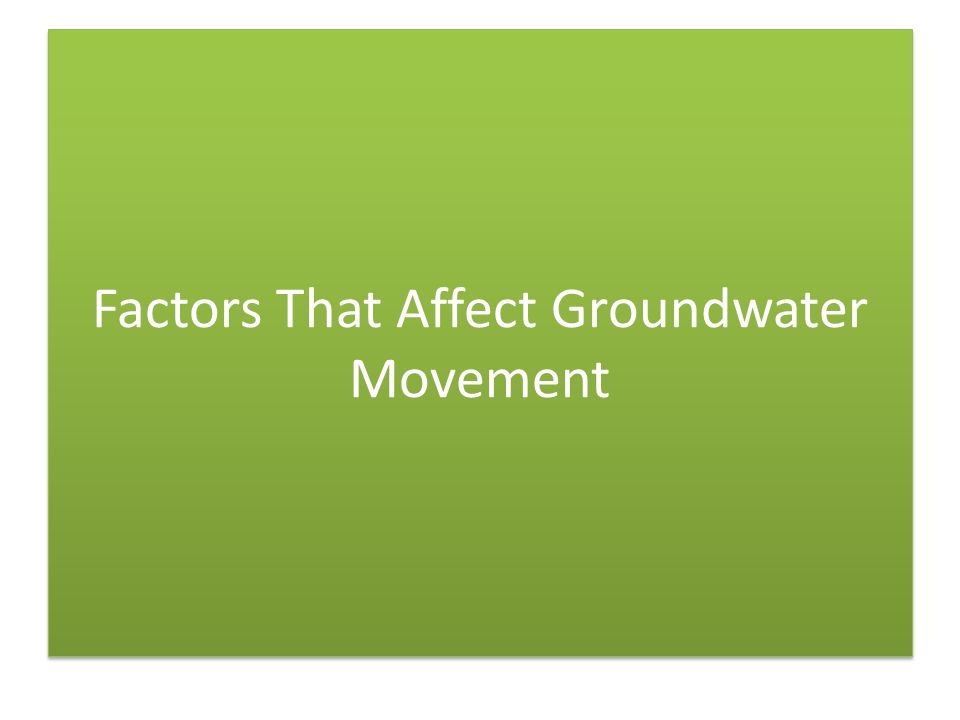 Factors That Affect Groundwater Movement